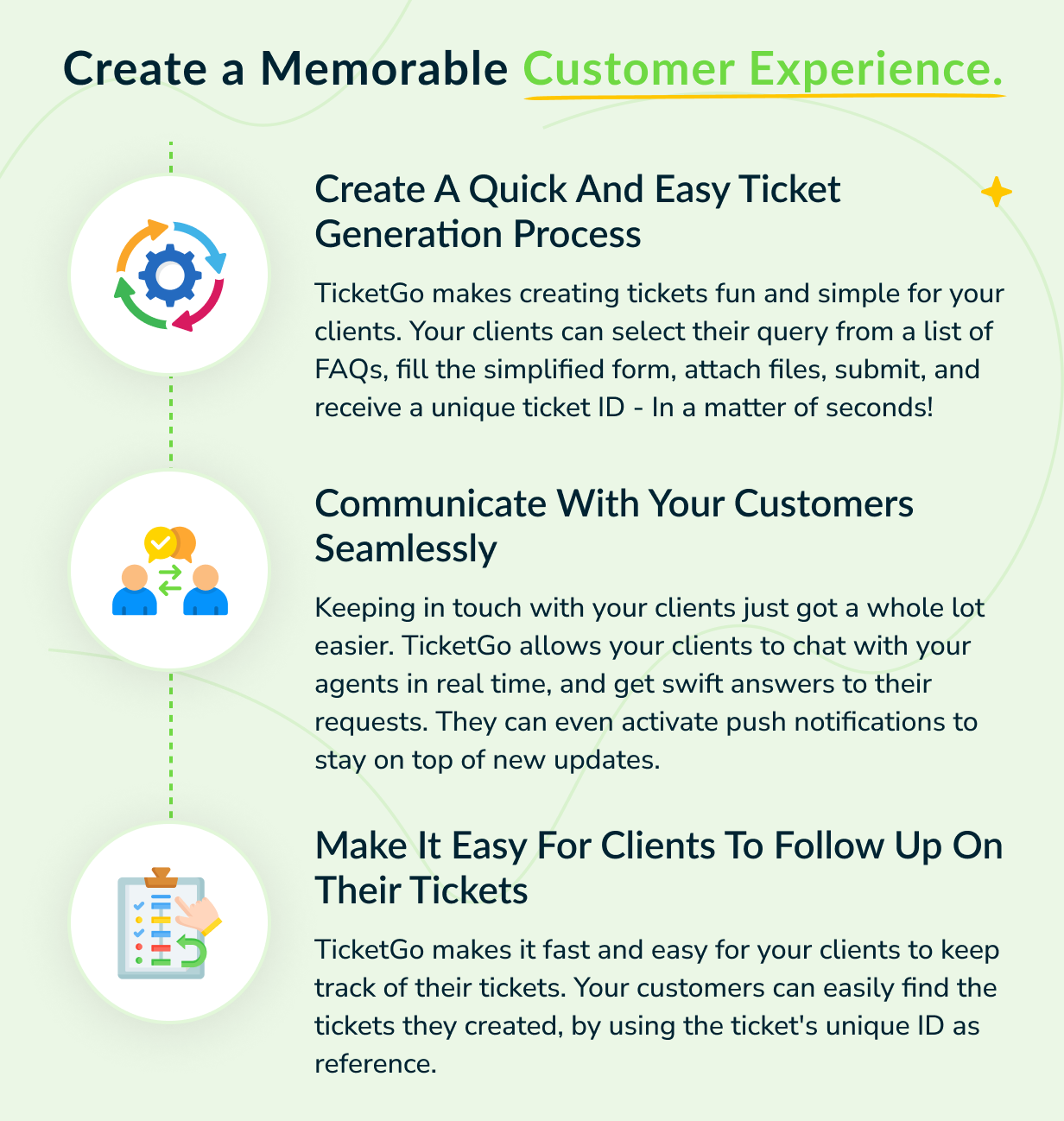 Create a Memorable Customer Experience.

Create A Quick And Easy Ticket Generation Process

TicketGo makes creating tickets fun and simple for your clients. Your clients can select their query from a list of FAQs, fill the simplified form, attach files, submit, and receive a unique ticket ID - In a matter of seconds!

Communicate With Your Customers Seamlessly

Keeping in touch with your clients just got a whole lot easier. TicketGo allows your clients to chat with your agents in real time, and get swift answers to their requests. They can even activate push notifications to stay on top of new updates.

Make It Easy For Clients To Follow Up On Their Tickets

TicketGo makes it fast and easy for your clients to keep track of their tickets. Your customers can easily find the tickets they created, by using the ticket's unique ID as reference.